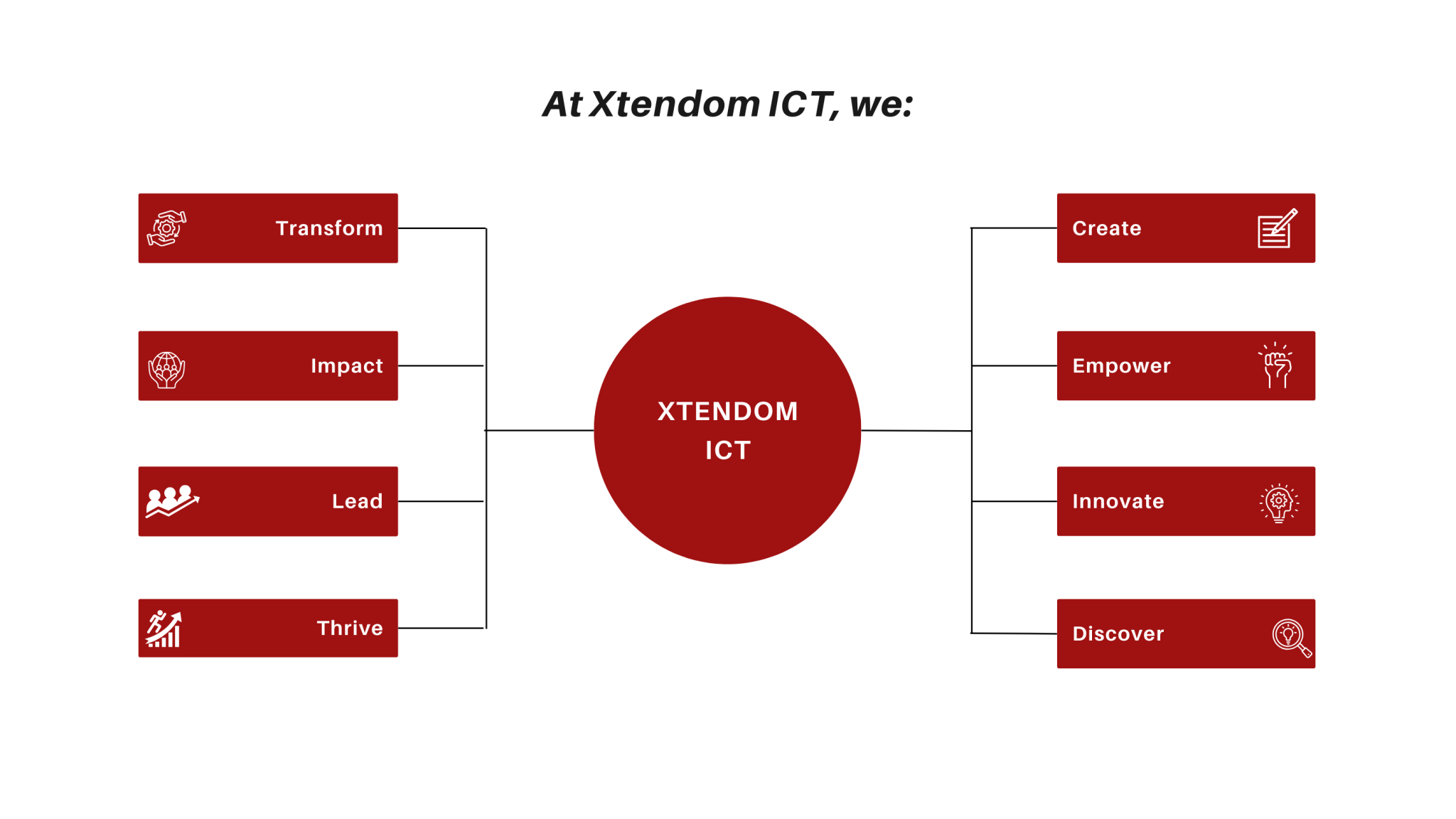 At Xtendom ICT, we:

Transform

Impact

Lead

Thrive

XTENDOM ICT

Create

Empower

Innovate

Discover